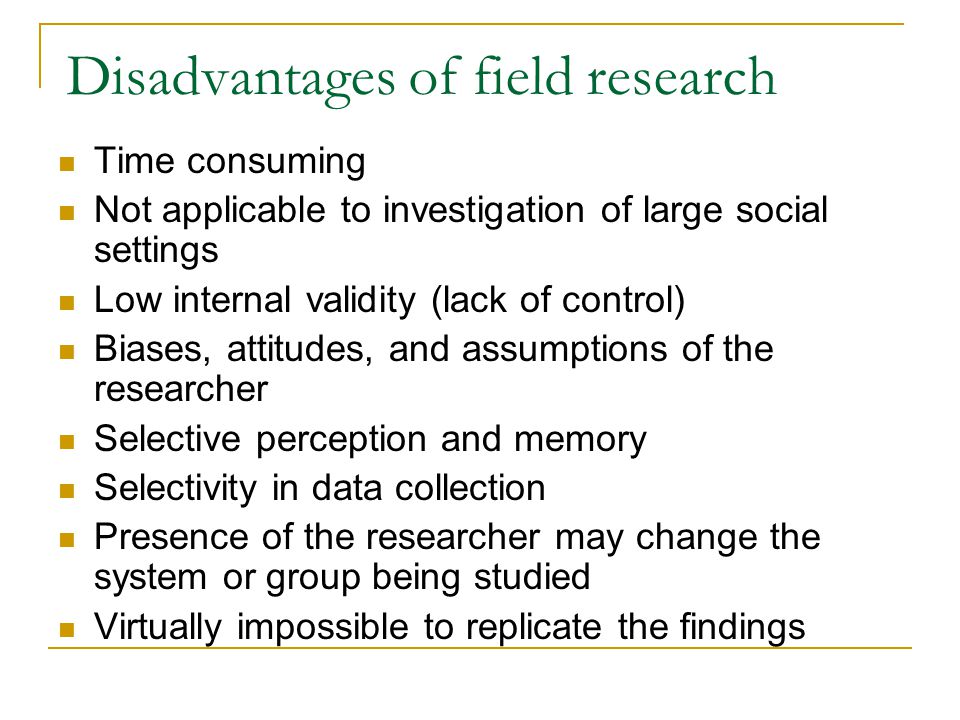 Disadvantages of field research

- Time consuming
- Not applicable to investigation of large social settings
- Low internal validity (lack of control)
- Biases, attitudes, and assumptions of the researcher
- Selective perception and memory
- Selectivity in data collection
- Presence of the researcher may change the system or group being studied
- Virtually impossible to replicate the findings